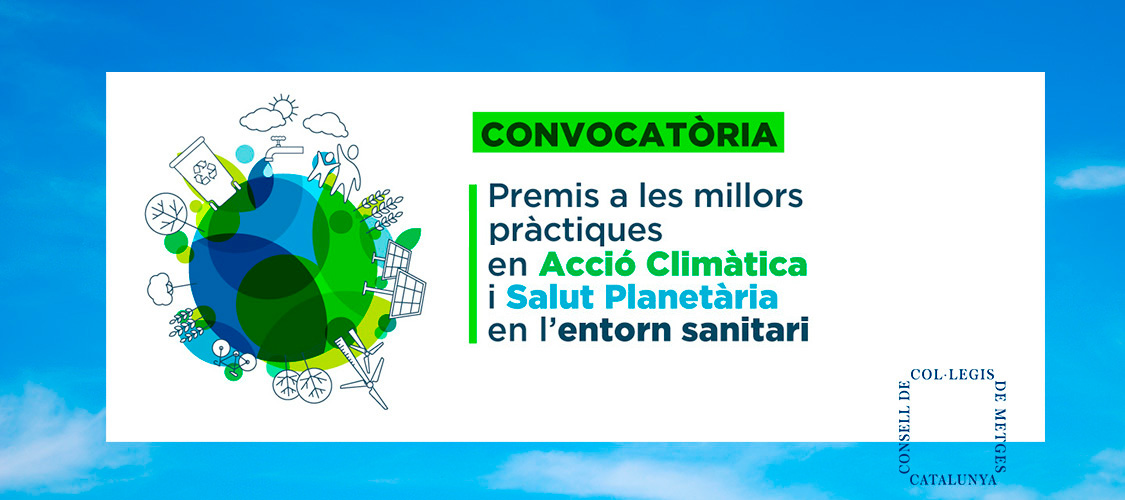 CONVOCATÒRIA

Premis a les millors pràctiques en Acció Climàtica i Salut Planetària en l'entorn sanitari

CONSELL DE COL·LEGIS DE METGES CATALUNYA